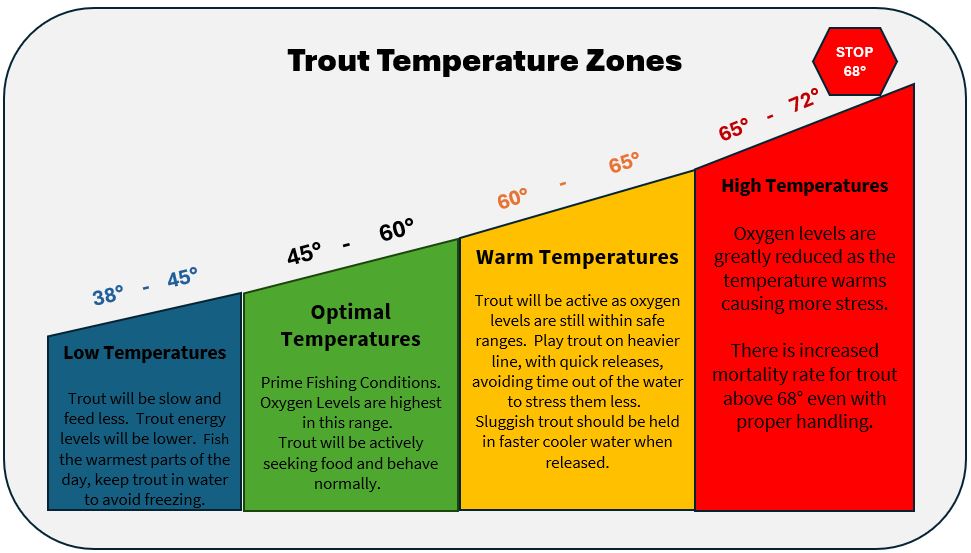 Trout Temperature Zones

STOP 68°

38° - 45°

Low Temperatures

Trout will be slow and feed less. Trout energy levels will be lower. Fish the warmest parts of the day, keep trout in water to avoid freezing.

45° - 60°

Optimal Temperatures

Prime Fishing Conditions. Oxygen Levels are highest in this range. Trout will be actively seeking food and behave normally.

60° - 65°

Warm Temperatures

Trout will be active as oxygen levels are still within safe ranges. Play trout on heavier line, with quick releases, avoiding time out of the water to stress them less. Sluggish trout should be held in faster cooler water when released.

65° - 72°

High Temperatures

Oxygen levels are greatly reduced as the temperature warms causing more stress.

There is increased mortality rate for trout above 68° even with proper handling.